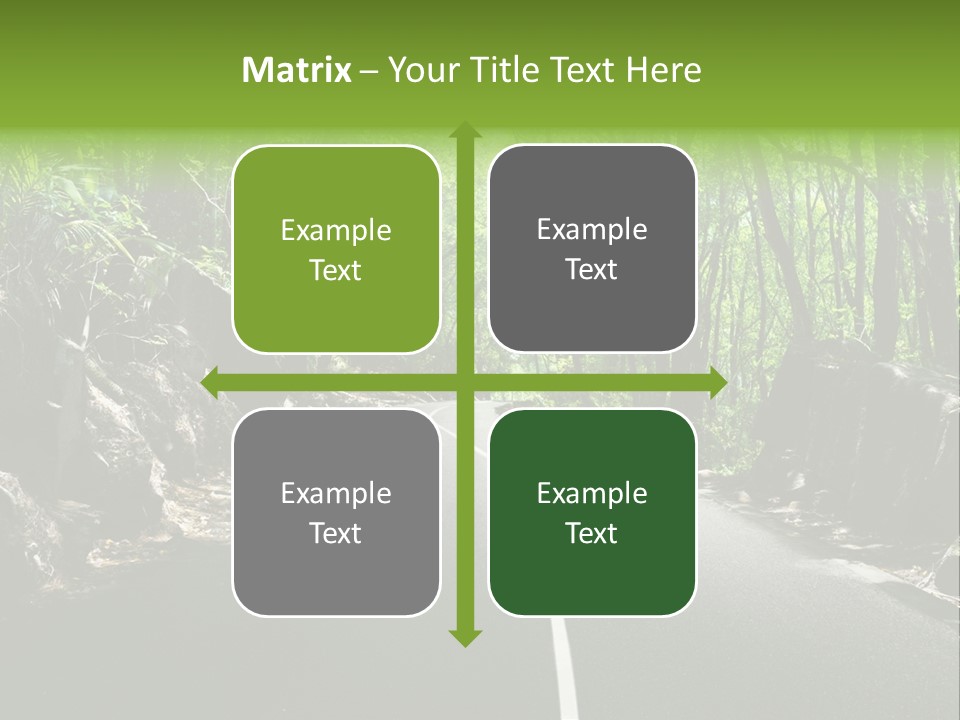 Matrix – Your Title Text Here

Example Text

Example Text

Example Text

Example Text